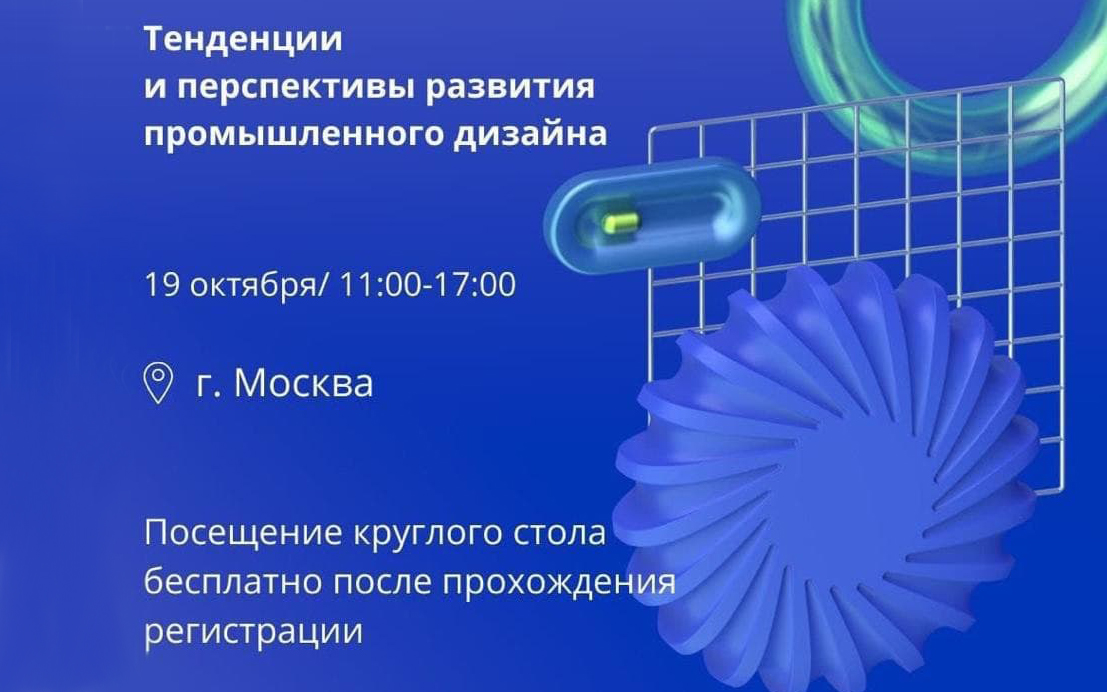 Тенденции и перспективы развития промышленного дизайна

19 октября/ 11:00-17:00

г. Москва

Посещение круглого стола бесплатно после прохождения регистрации